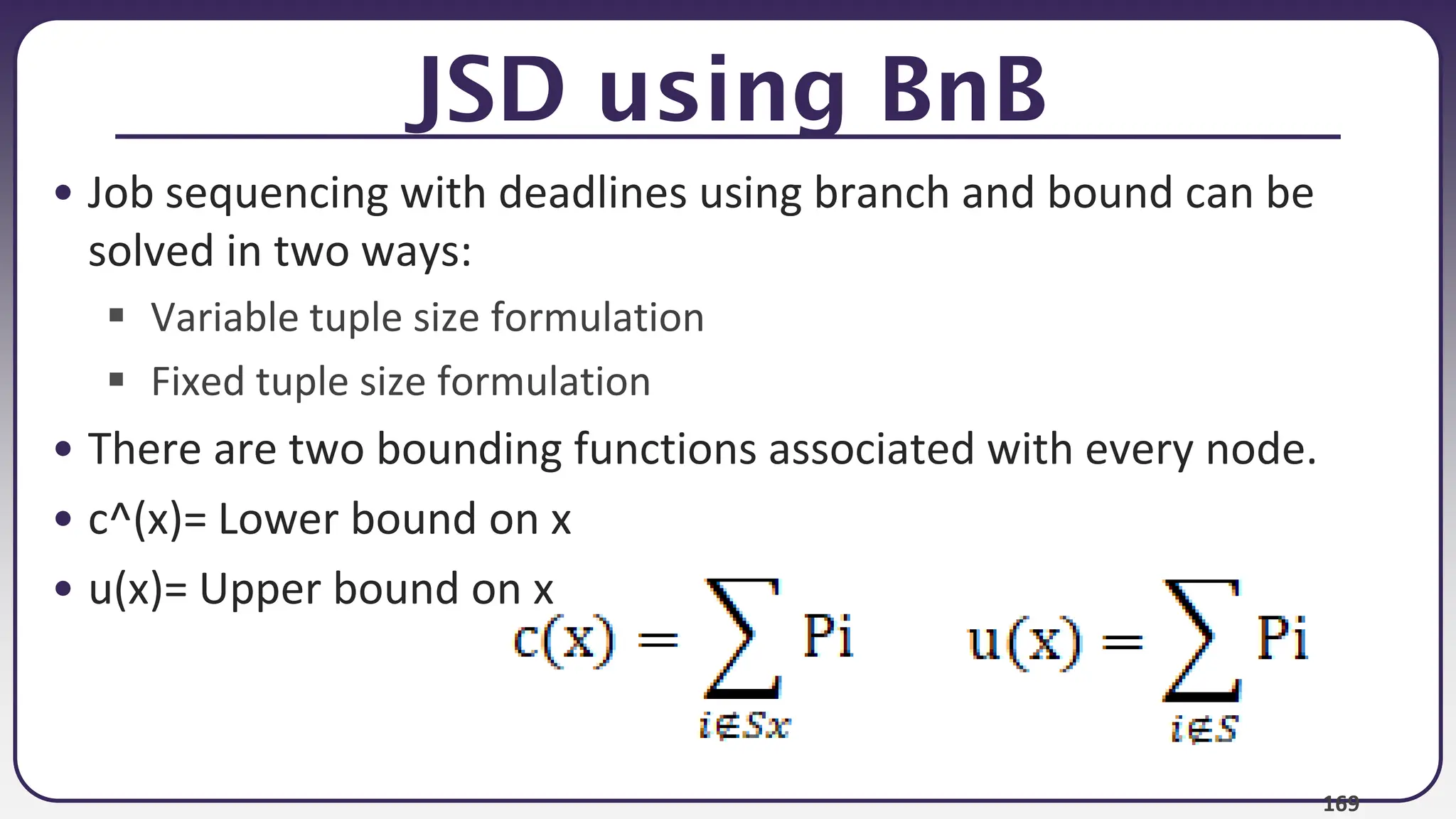 JSD using BnB

• Job sequencing with deadlines using branch and bound can be solved in two ways:
  ▪ Variable tuple size formulation
  ▪ Fixed tuple size formulation
• There are two bounding functions associated with every node.
• c^(x)= Lower bound on x
• u(x)= Upper bound on x

$c(x) = \sum_{i \notin Sx} Pi$ $u(x) = \sum_{i \notin S} Pi$

169